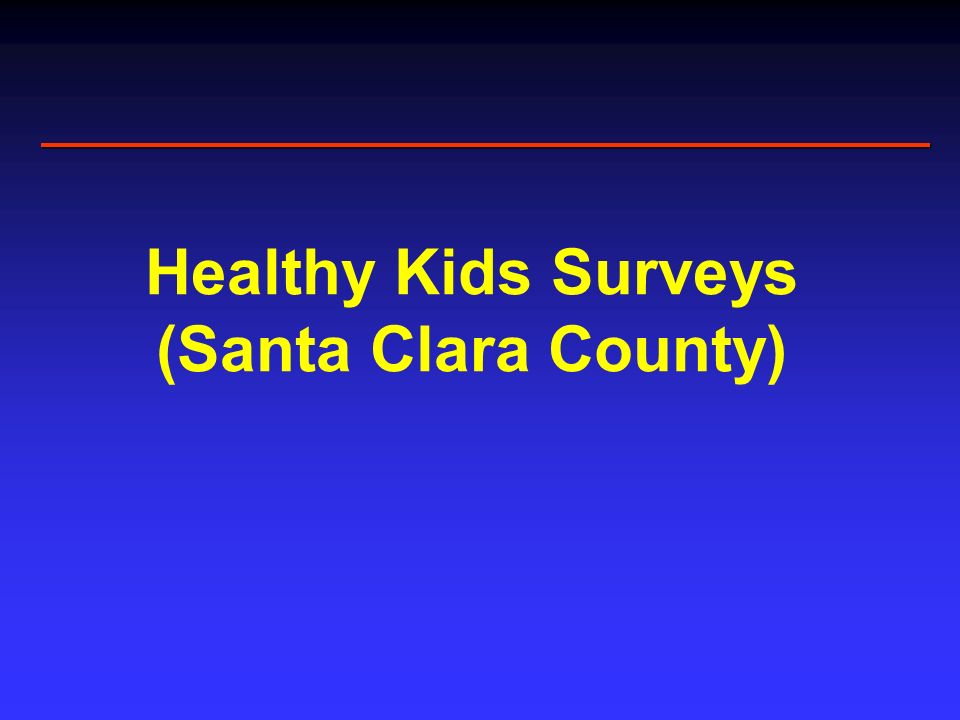 Healthy Kids Surveys
(Santa Clara County)